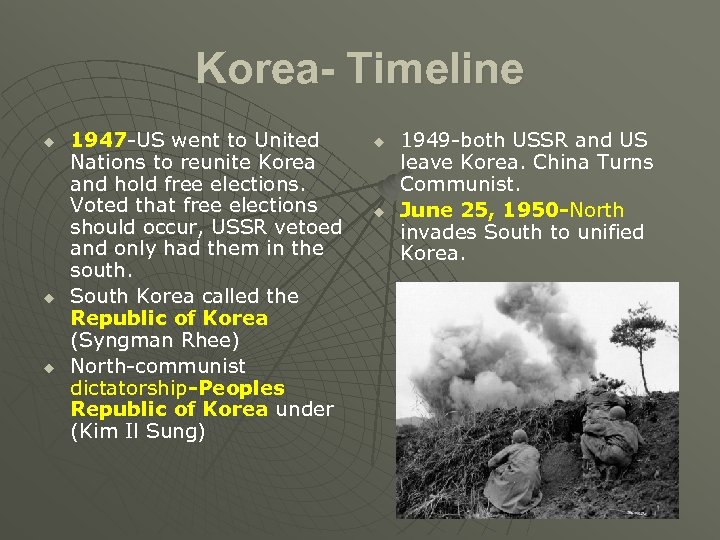 Korea- Timeline

1947-US went to United Nations to reunite Korea and hold free elections. Voted that free elections should occur, USSR vetoed and only had them in the south.

South Korea called the Republic of Korea (Syngman Rhee)

North-communist dictatorship-Peoples Republic of Korea under (Kim Il Sung)

1949-both USSR and US leave Korea. China Turns Communist.

June 25, 1950-North invades South to unified Korea.